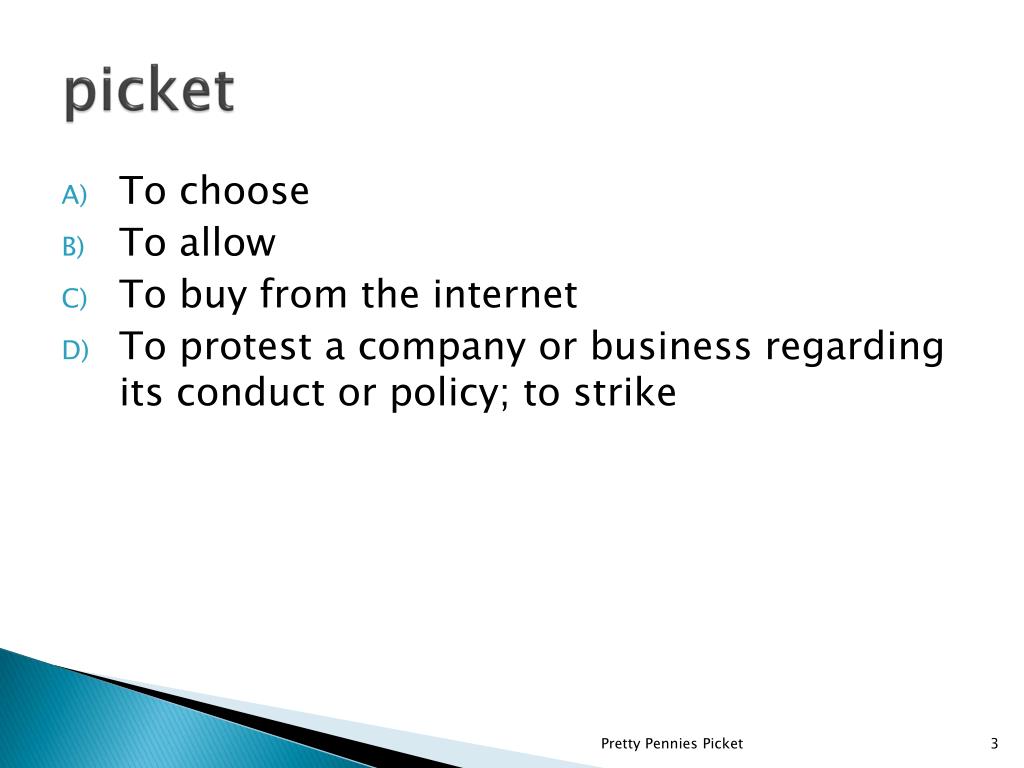 picket

A) To choose
B) To allow
C) To buy from the internet
D) To protest a company or business regarding its conduct or policy; to strike

Pretty Pennies Picket

3